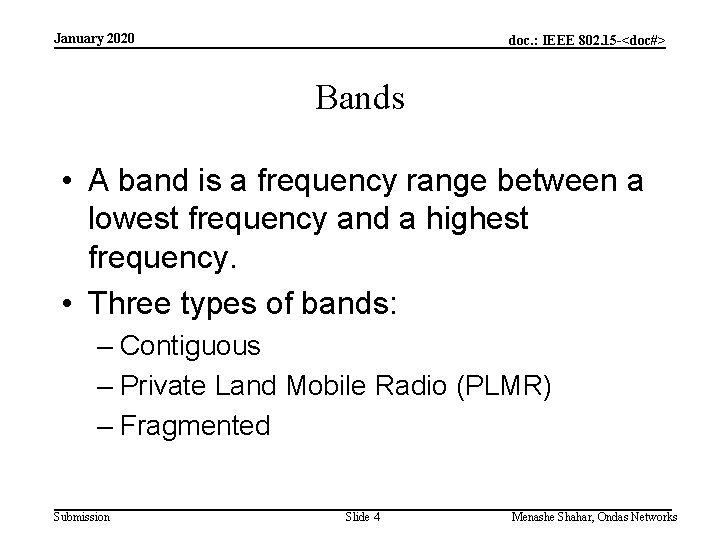 January 2020

doc.: IEEE 802.15-<doc#>

Bands

• A band is a frequency range between a lowest frequency and a highest frequency.

• Three types of bands:
– Contiguous
– Private Land Mobile Radio (PLMR)
– Fragmented

Submission

Slide 4

Menashe Shahar, Ondas Networks